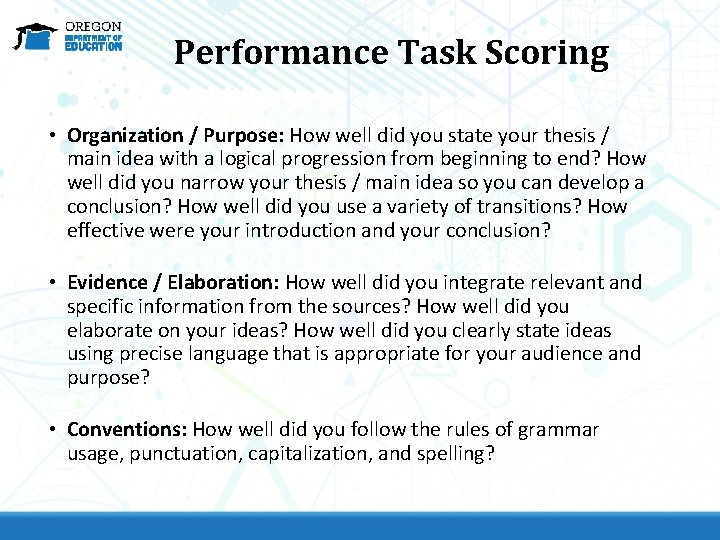 OREGON
DEPARTMENT OF
EDUCATION

Performance Task Scoring

• Organization / Purpose: How well did you state your thesis / main idea with a logical progression from beginning to end? How well did you narrow your thesis / main idea so you can develop a conclusion? How well did you use a variety of transitions? How effective were your introduction and your conclusion?

• Evidence / Elaboration: How well did you integrate relevant and specific information from the sources? How well did you elaborate on your ideas? How well did you clearly state ideas using precise language that is appropriate for your audience and purpose?

• Conventions: How well did you follow the rules of grammar usage, punctuation, capitalization, and spelling?